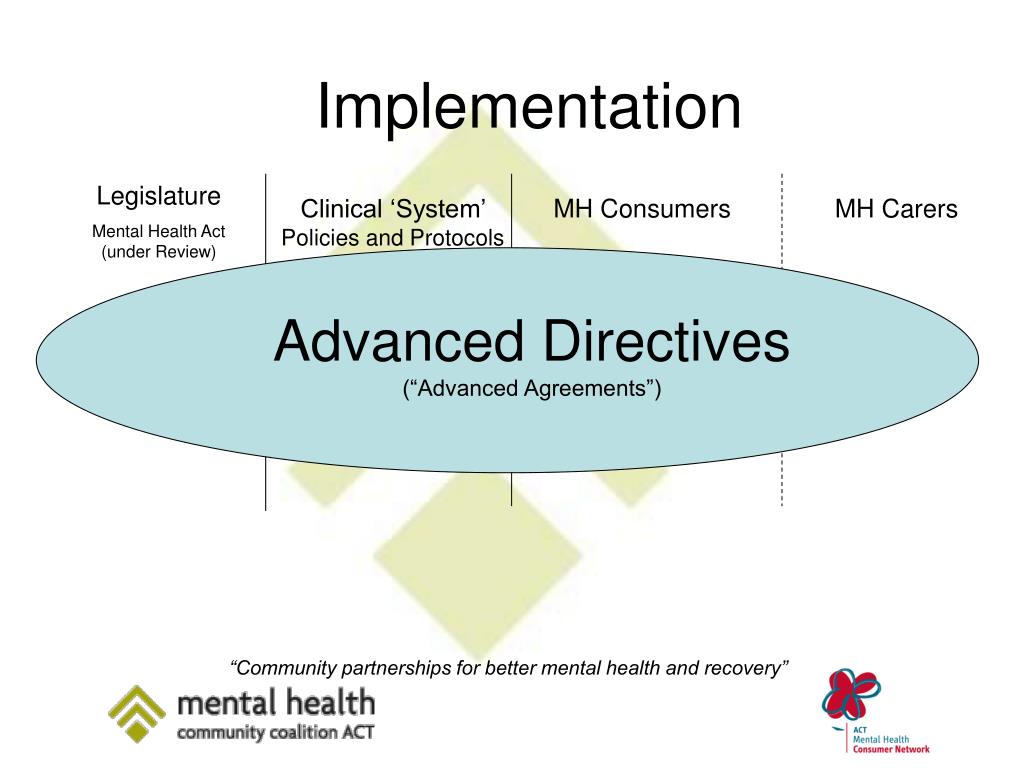 Implementation

Legislature

Mental Health Act (under Review)

Clinical ‘System’ Policies and Protocols

MH Consumers

MH Carers

Advanced Directives

(“Advanced Agreements”)

“Community partnerships for better mental health and recovery”

mental health community coalition ACT

ACT Mental Health Consumer Network